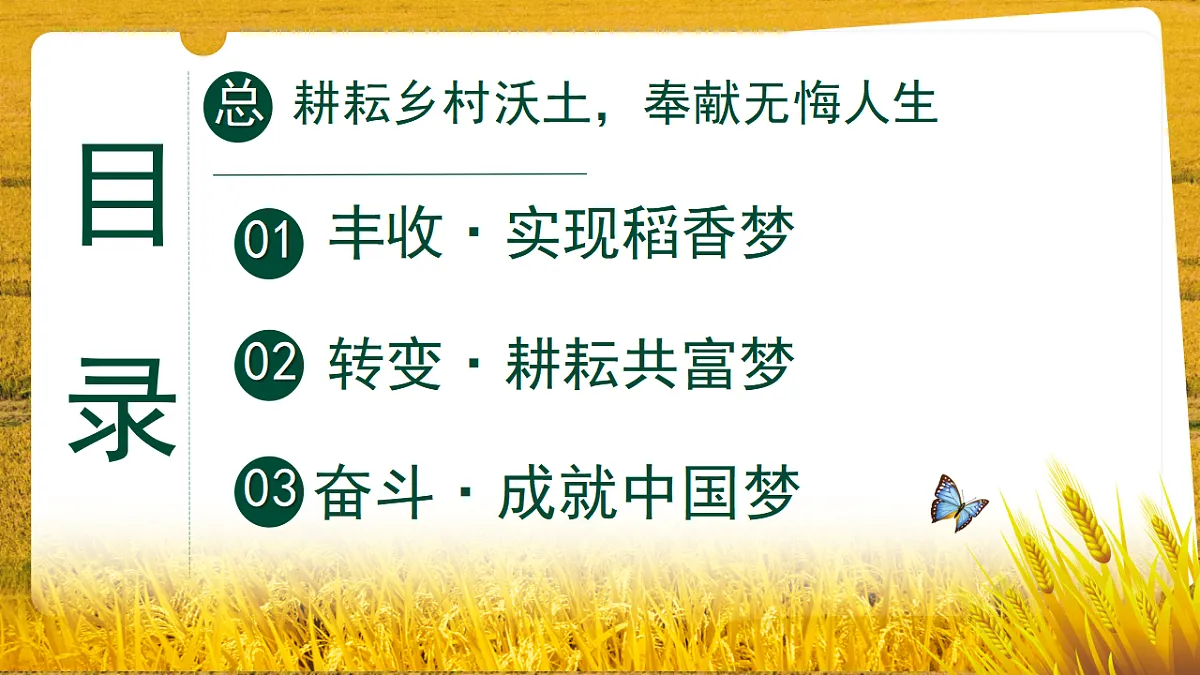 目录

总 耕耘乡村沃土，奉献无悔人生

01 丰收 · 实现稻香梦

02 转变 · 耕耘共富梦

03 奋斗 · 成就中国梦